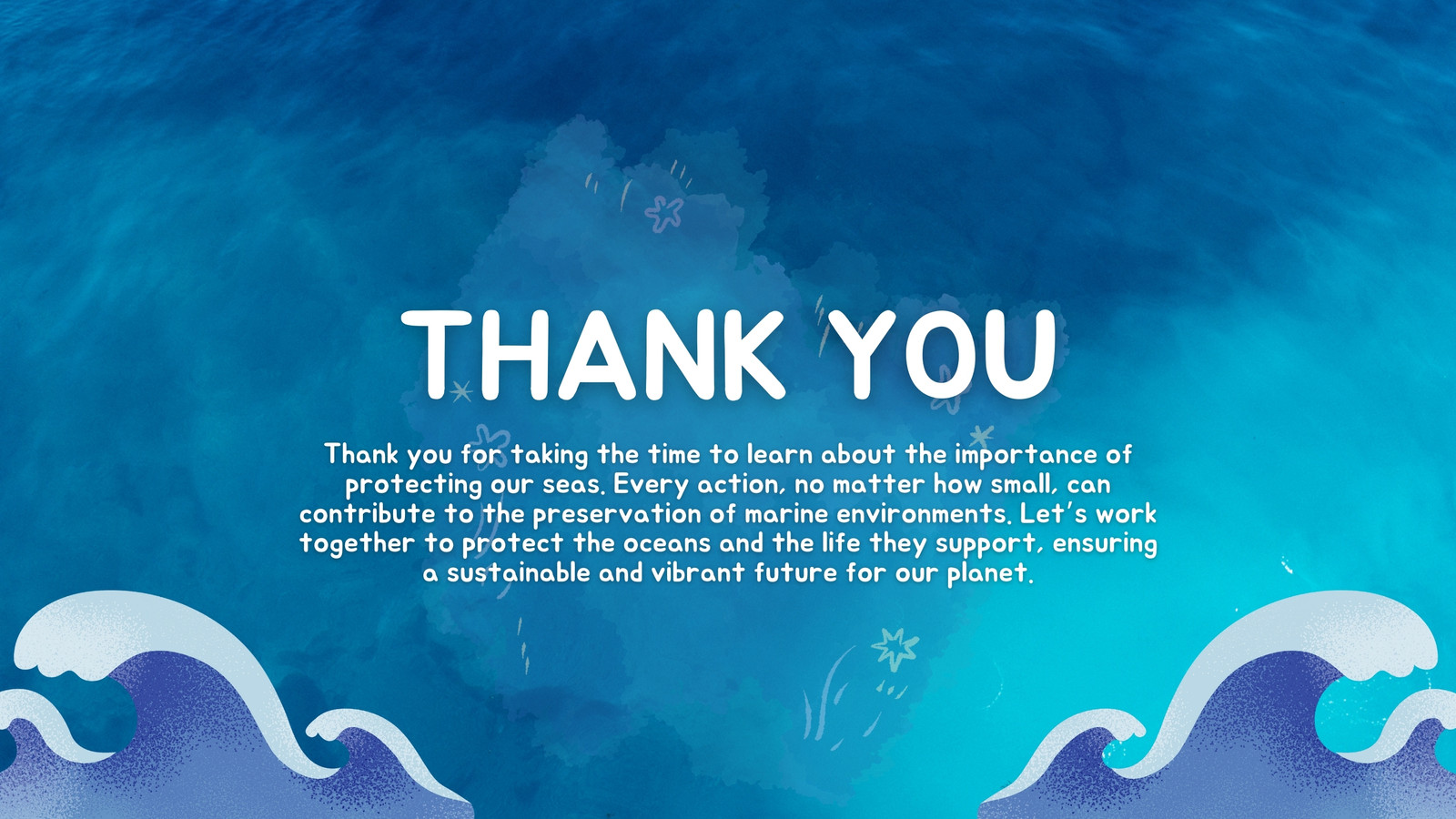 THANK YOU

Thank you for taking the time to learn about the importance of protecting our seas. Every action, no matter how small, can contribute to the preservation of marine environments. Let's work together to protect the oceans and the life they support, ensuring a sustainable and vibrant future for our planet.